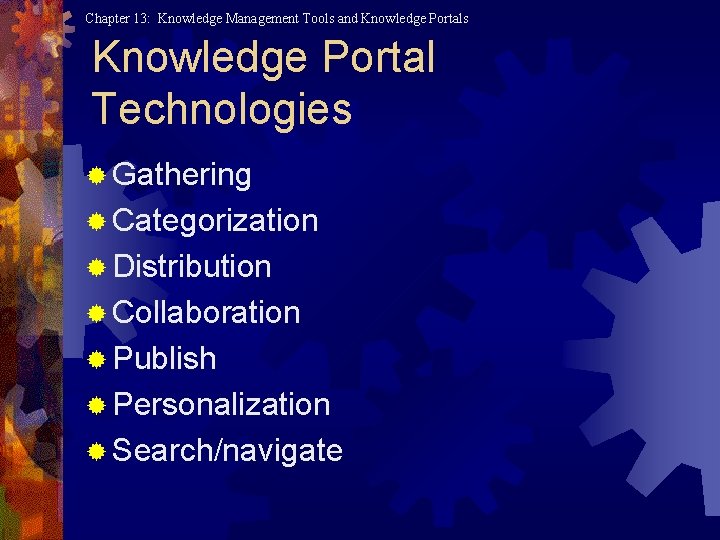 Chapter 13: Knowledge Management Tools and Knowledge Portals

Knowledge Portal Technologies

Gathering
Categorization
Distribution
Collaboration
Publish
Personalization
Search/navigate